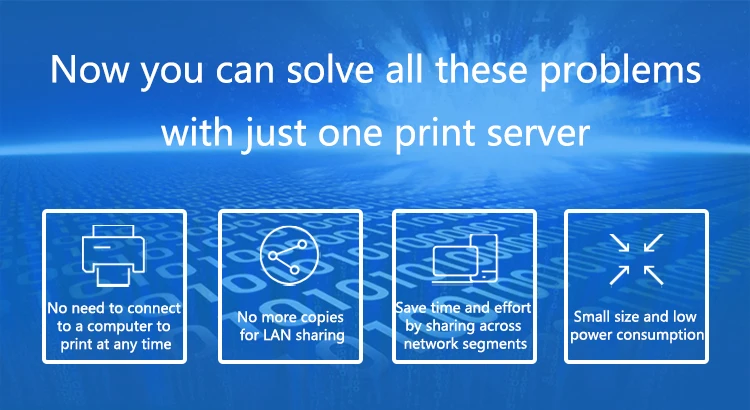 Now you can solve all these problems with just one print server

No need to connect to a computer to print at any time

No more copies for LAN sharing

Save time and effort by sharing across network segments

Small size and low power consumption